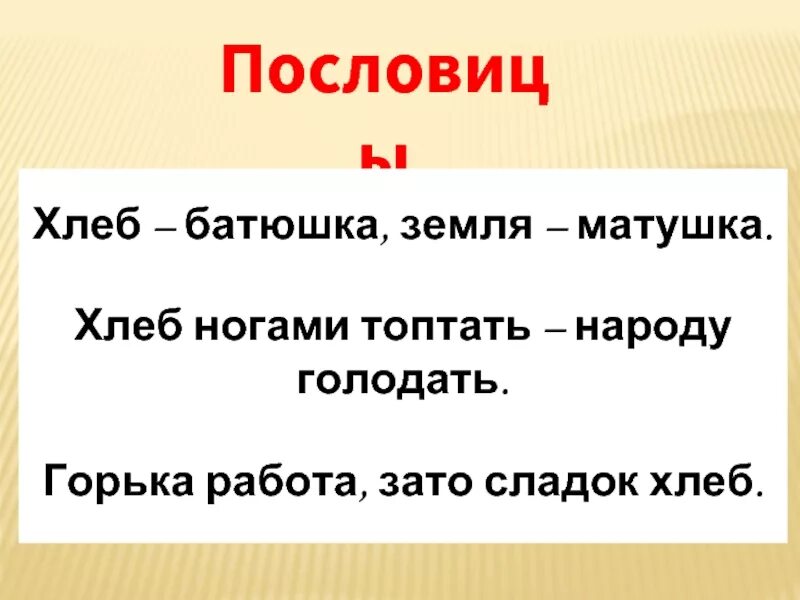 Пословицы

Хлеб – батюшка, земля – матушка.

Хлеб ногами топтать – народу голодать.

Горька работа, зато сладок хлеб.